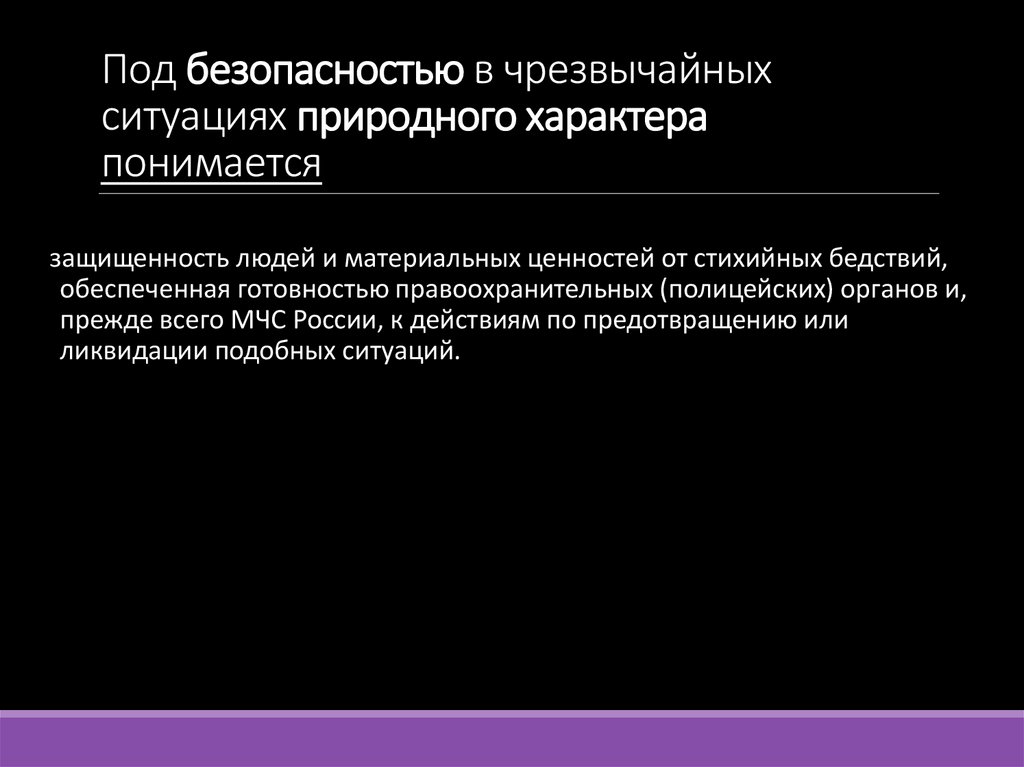 Под безопасностью в чрезвычайных ситуациях природного характера понимается

защищенность людей и материальных ценностей от стихийных бедствий, обеспеченная готовностью правоохранительных (полицейских) органов и, прежде всего МЧС России, к действиям по предотвращению или ликвидации подобных ситуаций.